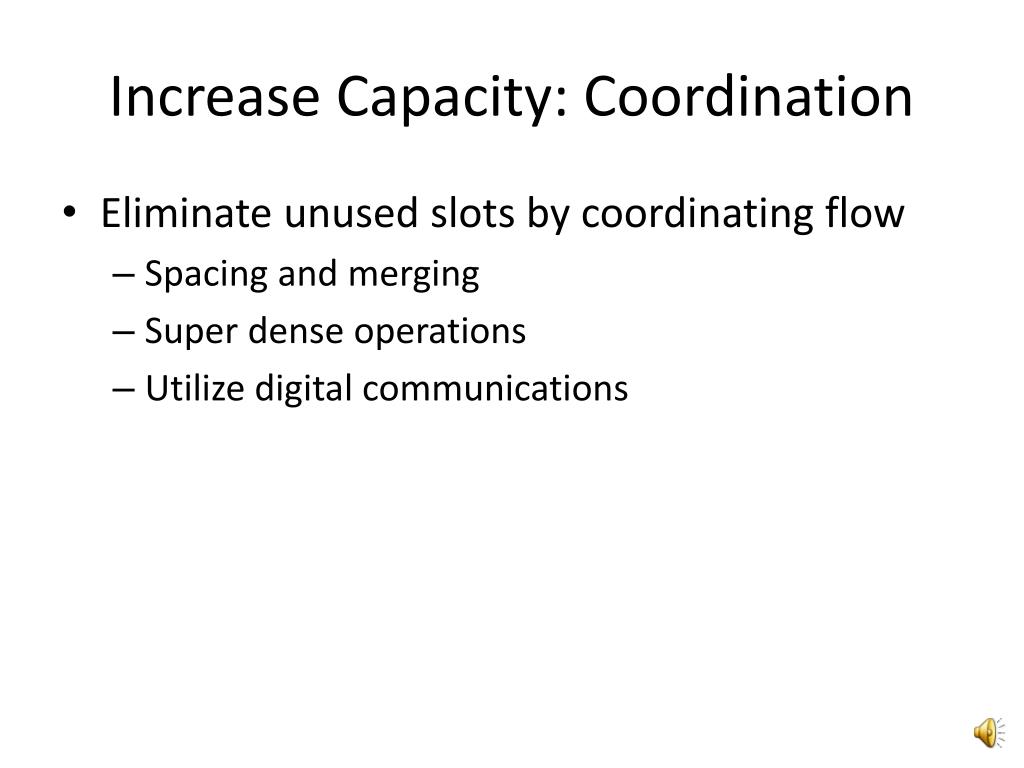 Increase Capacity: Coordination

• Eliminate unused slots by coordinating flow
– Spacing and merging
– Super dense operations
– Utilize digital communications